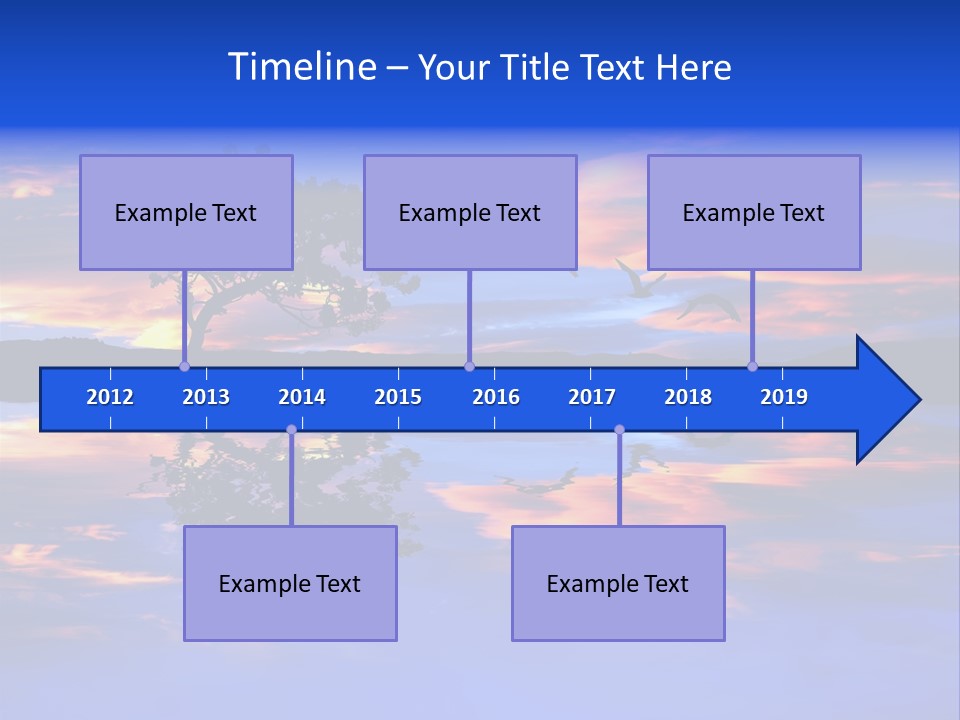 Timeline – Your Title Text Here

Example Text

Example Text

Example Text

2012 2013 2014 2015 2016 2017 2018 2019

Example Text

Example Text